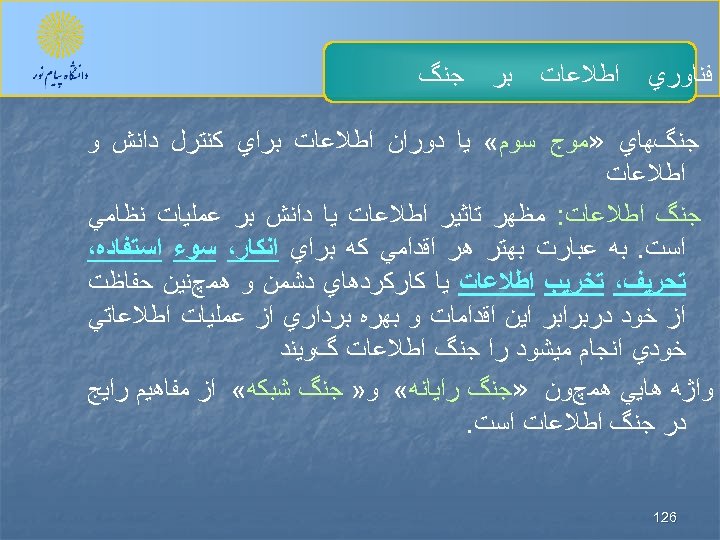 دانشگاه پیام نور

فناوري اطلاعات بر جنگ

جنگ‌هاي «موج سوم» يا دوران اطلاعات براي كنترل دانش و اطلاعات

جنگ اطلاعات: مظهر تاثير اطلاعات يا دانش بر عمليات نظامي است. به عبارت بهتر هر اقدامي كه براي انكار، سوء استفاده، تحريف، تخريب اطلاعات يا كاركردهاي دشمن و همچنين حفاظت از خود دربرابر اين اقدامات و بهره برداري از عمليات اطلاعاتي خودي انجام ميشود را جنگ اطلاعات گويند

واژه هايي همچون «جنگ رايانه» و« جنگ شبكه» از مفاهيم رايج در جنگ اطلاعات است.

126